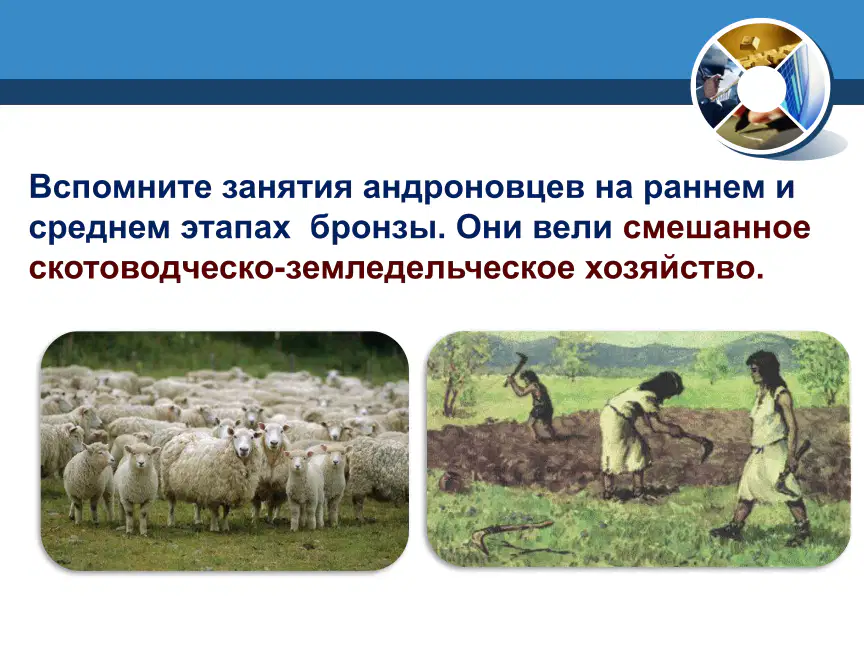 Вспомните занятия андроновцев на раннем и среднем этапах  бронзы. Они вели смешанное скотоводческо-земледельческое хозяйство.